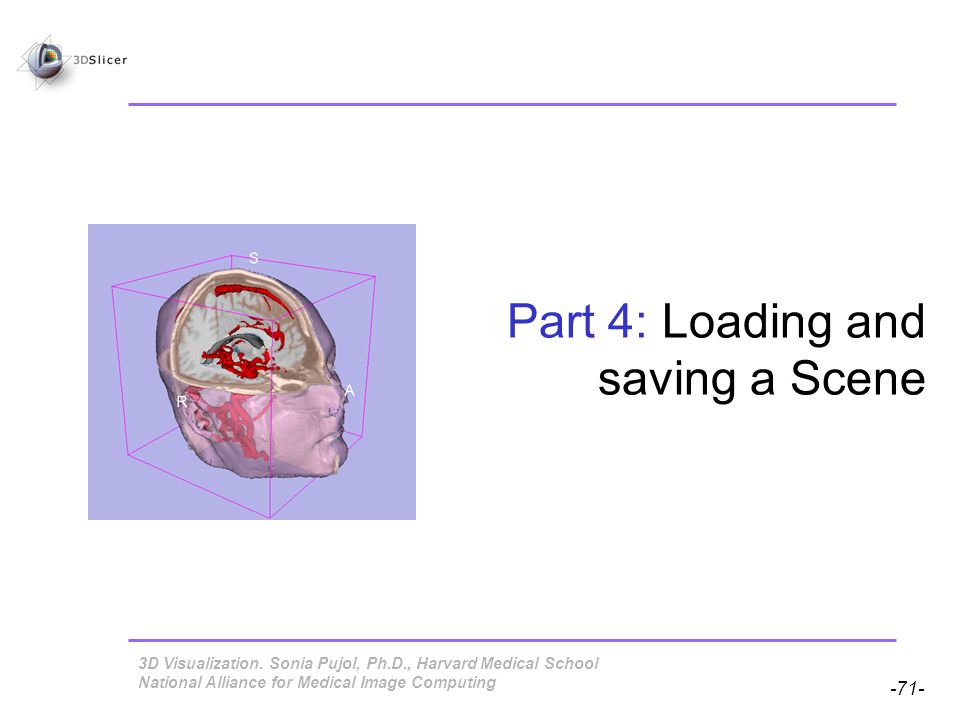 3DSlicer

S

R

A

Part 4: Loading and saving a Scene

3D Visualization. Sonia Pujol, Ph.D., Harvard Medical School
National Alliance for Medical Image Computing

-71-